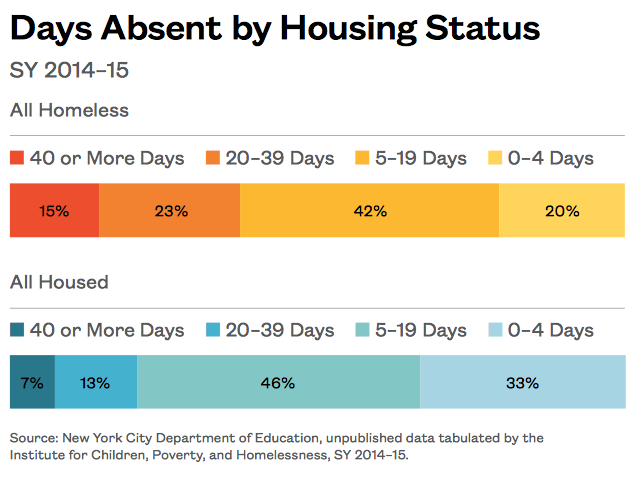 Days Absent by Housing Status

SY 2014–15

All Homeless

40 or More Days 20–39 Days 5–19 Days 0–4 Days

15% 23% 42% 20%

All Housed

40 or More Days 20–39 Days 5–19 Days 0–4 Days

7% 13% 46% 33%

Source: New York City Department of Education, unpublished data tabulated by the Institute for Children, Poverty, and Homelessness, SY 2014–15.